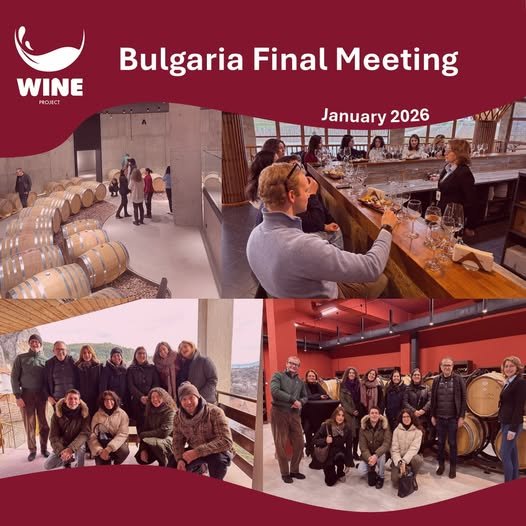 WINE
PROJECT

Bulgaria Final Meeting

January 2026